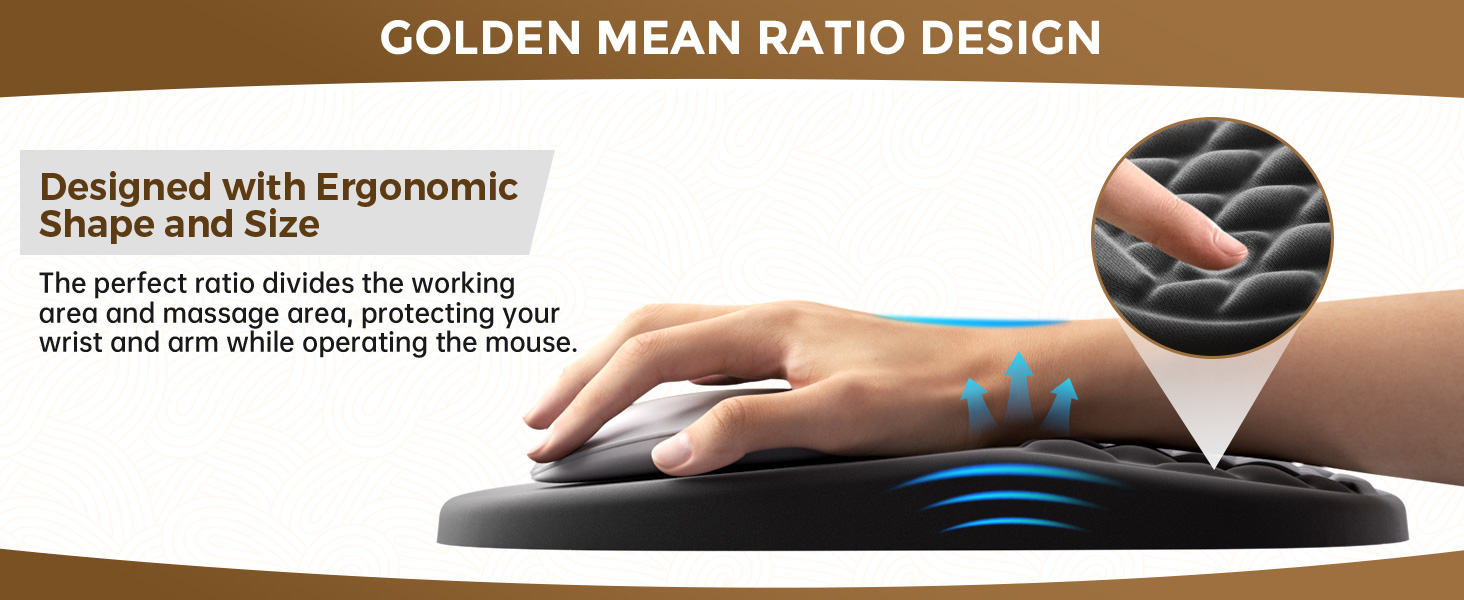 GOLDEN MEAN RATIO DESIGN

Designed with Ergonomic Shape and Size

The perfect ratio divides the working area and massage area, protecting your wrist and arm while operating the mouse.